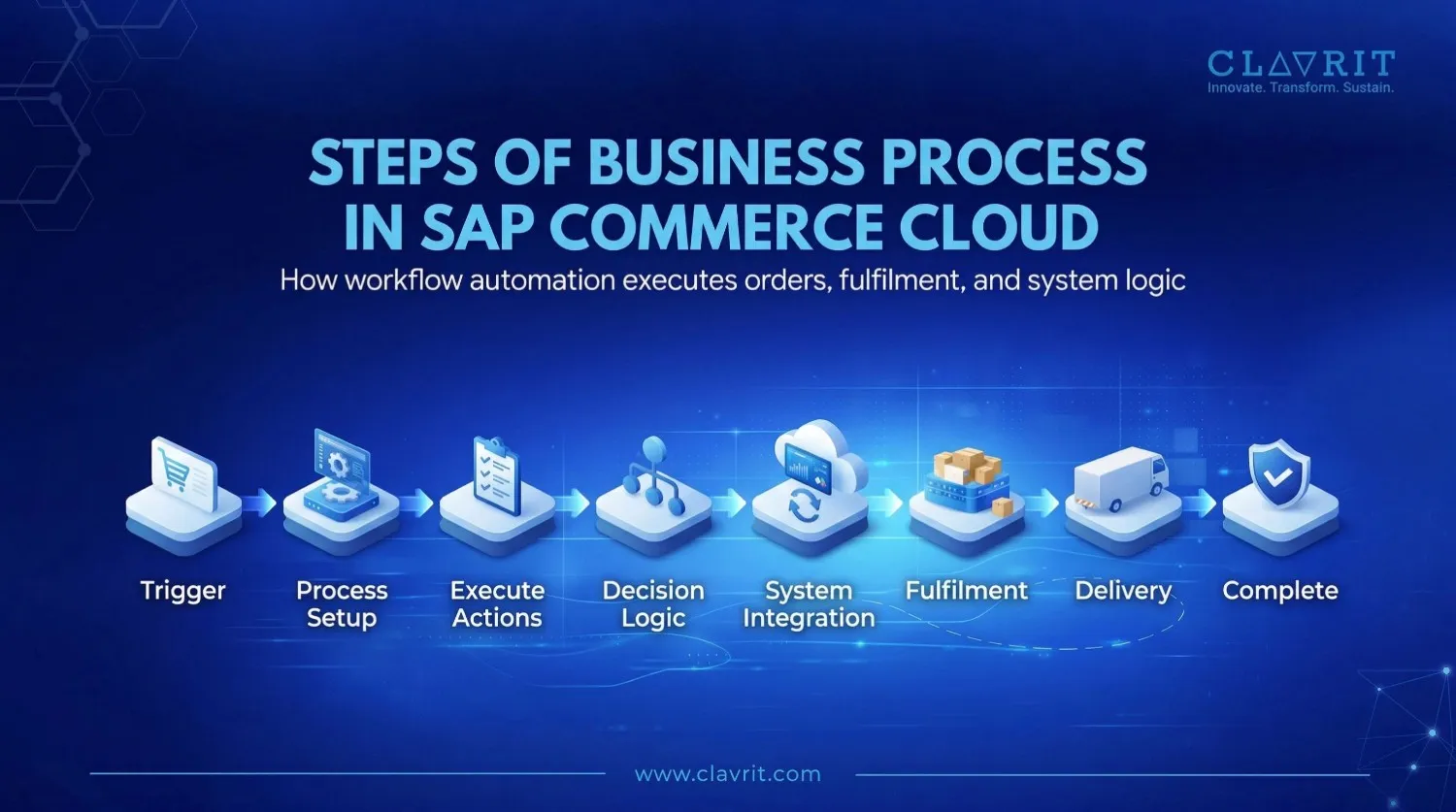 CLAVRIT
Innovate. Transform. Sustain.

STEPS OF BUSINESS PROCESS IN SAP COMMERCE CLOUD

How workflow automation executes orders, fulfilment, and system logic

Trigger

Process Setup

Execute Actions

Decision Logic

System Integration

Fulfilment

Delivery

Complete

www.clavrit.com